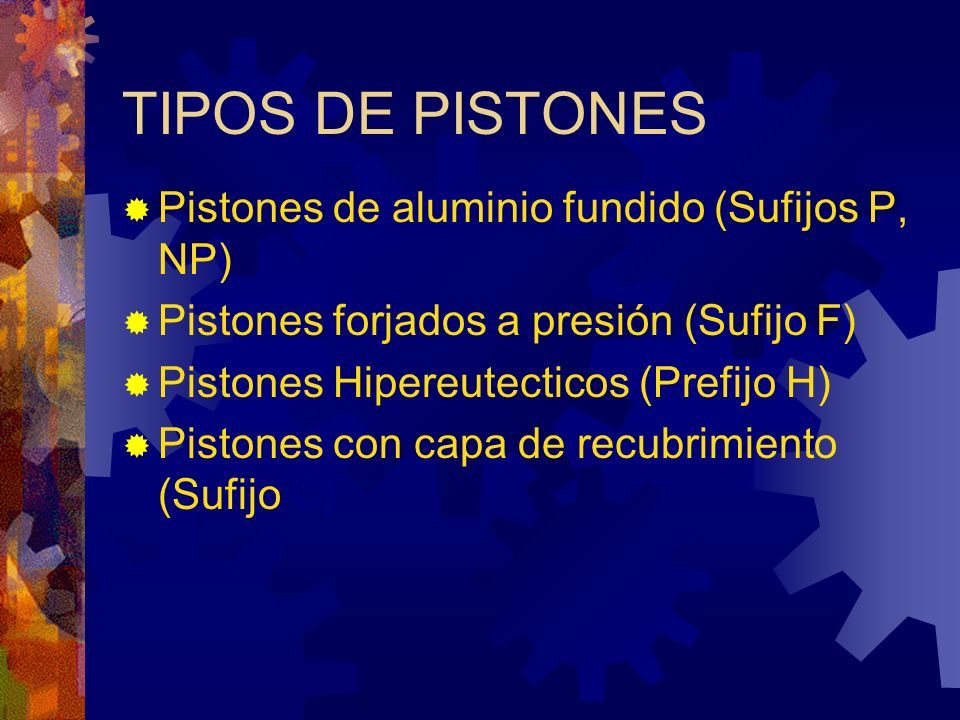 TIPOS DE PISTONES

Pistones de aluminio fundido (Sufijos P, NP)

Pistones forjados a presión (Sufijo F)

Pistones Hipereutecticos (Prefijo H)

Pistones con capa de recubrimiento (Sufijo